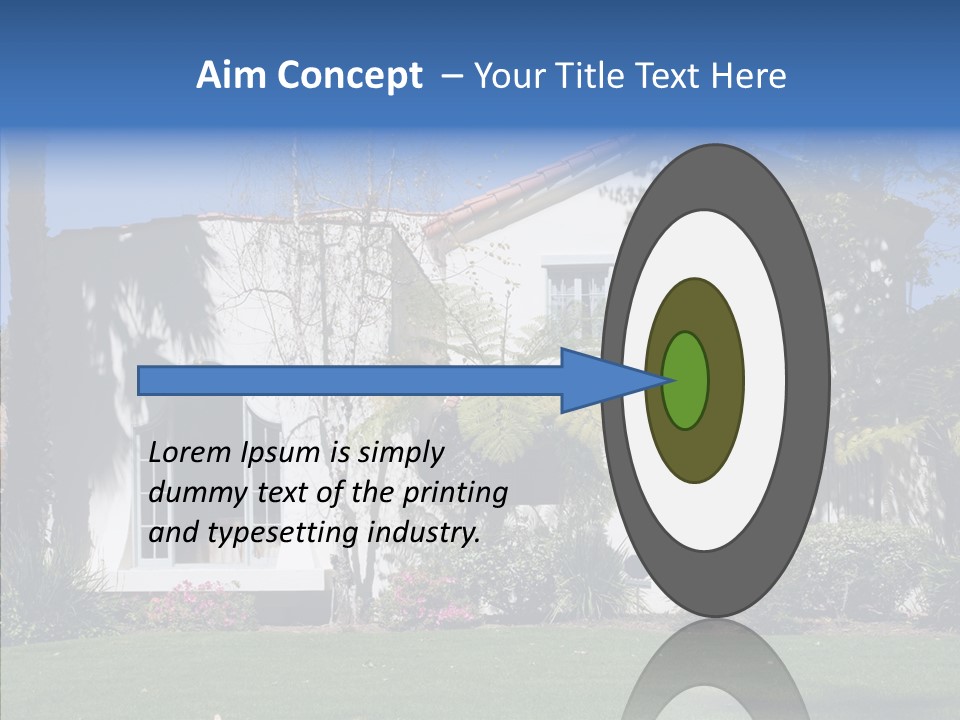 Aim Concept – Your Title Text Here

Lorem Ipsum is simply dummy text of the printing and typesetting industry.